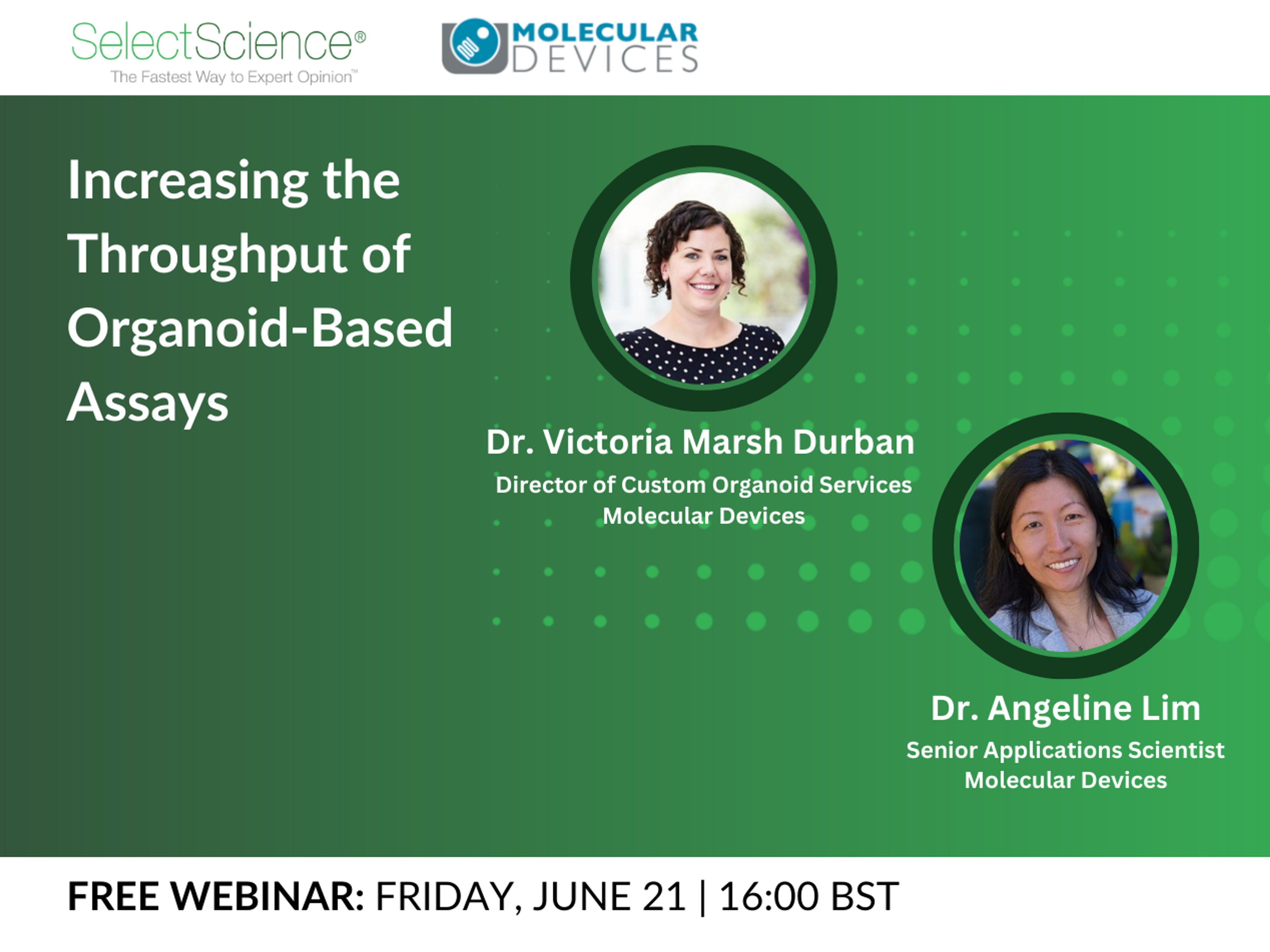 SelectScience®
The Fastest Way to Expert Opinion™

MOLECULAR DEVICES

Increasing the Throughput of Organoid-Based Assays

Dr. Victoria Marsh Durban
Director of Custom Organoid Services
Molecular Devices

Dr. Angeline Lim
Senior Applications Scientist
Molecular Devices

FREE WEBINAR: FRIDAY, JUNE 21 | 16:00 BST